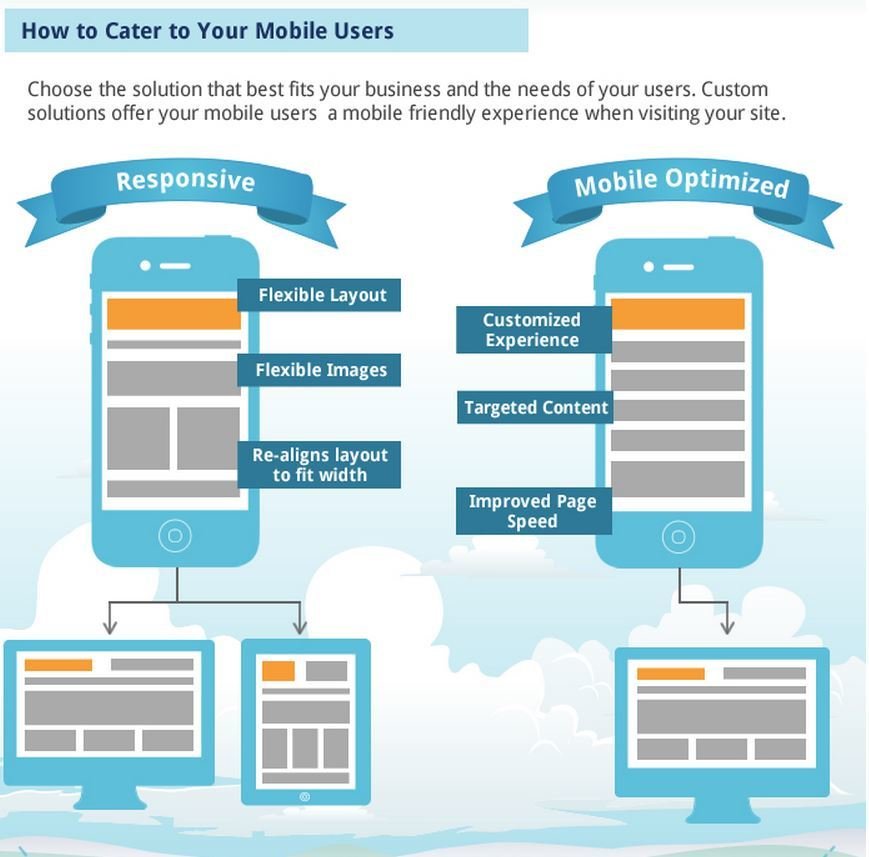 How to Cater to Your Mobile Users

Choose the solution that best fits your business and the needs of your users. Custom solutions offer your mobile users  a mobile friendly experience when visiting your site.

Responsive

Flexible Layout

Flexible Images

Re-aligns layout to fit width

Mobile Optimized

Customized Experience

Targeted Content

Improved Page Speed